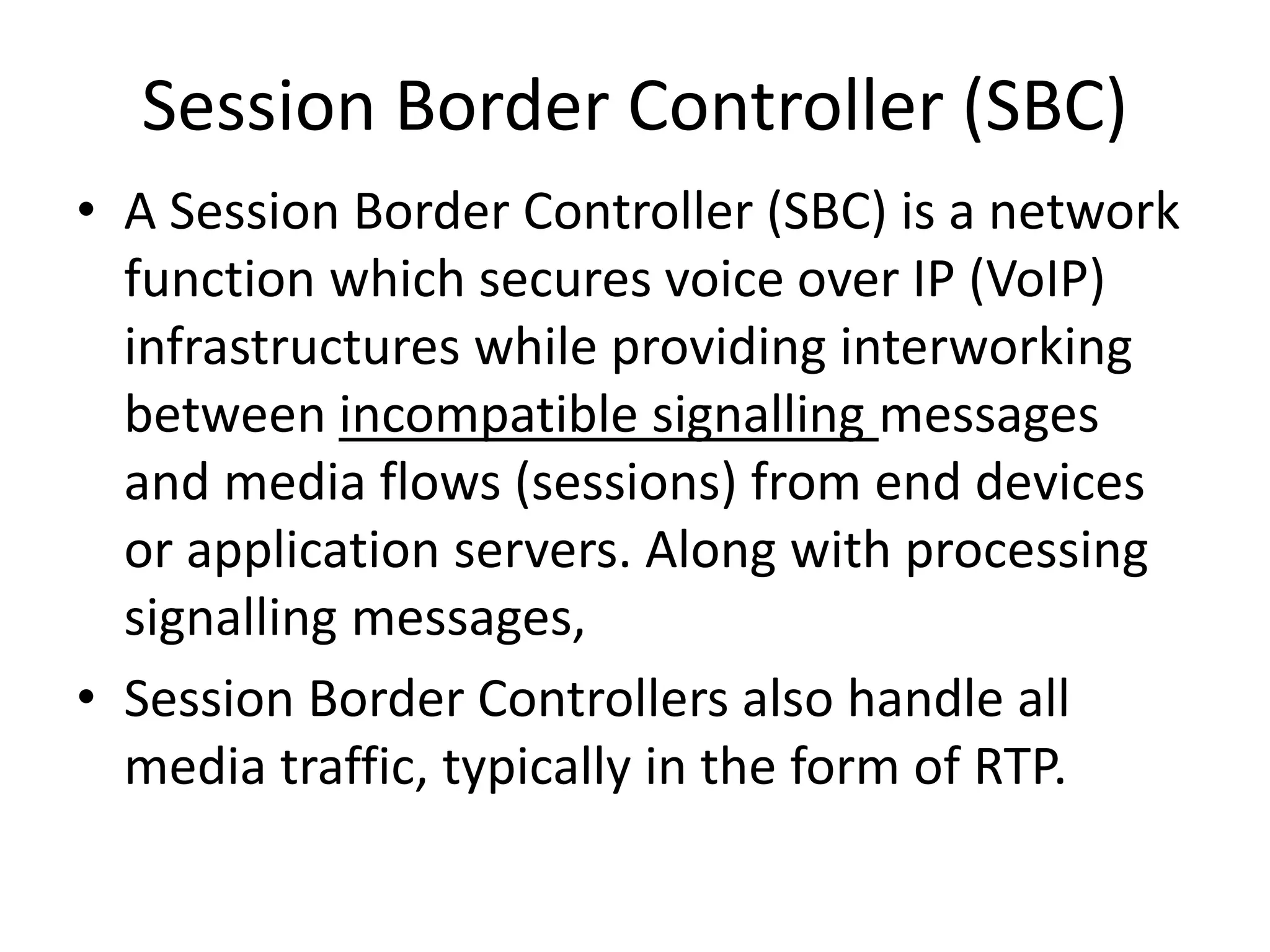 Session Border Controller (SBC)

• A Session Border Controller (SBC) is a network function which secures voice over IP (VoIP) infrastructures while providing interworking between incompatible signalling messages and media flows (sessions) from end devices or application servers. Along with processing signalling messages,

• Session Border Controllers also handle all media traffic, typically in the form of RTP.